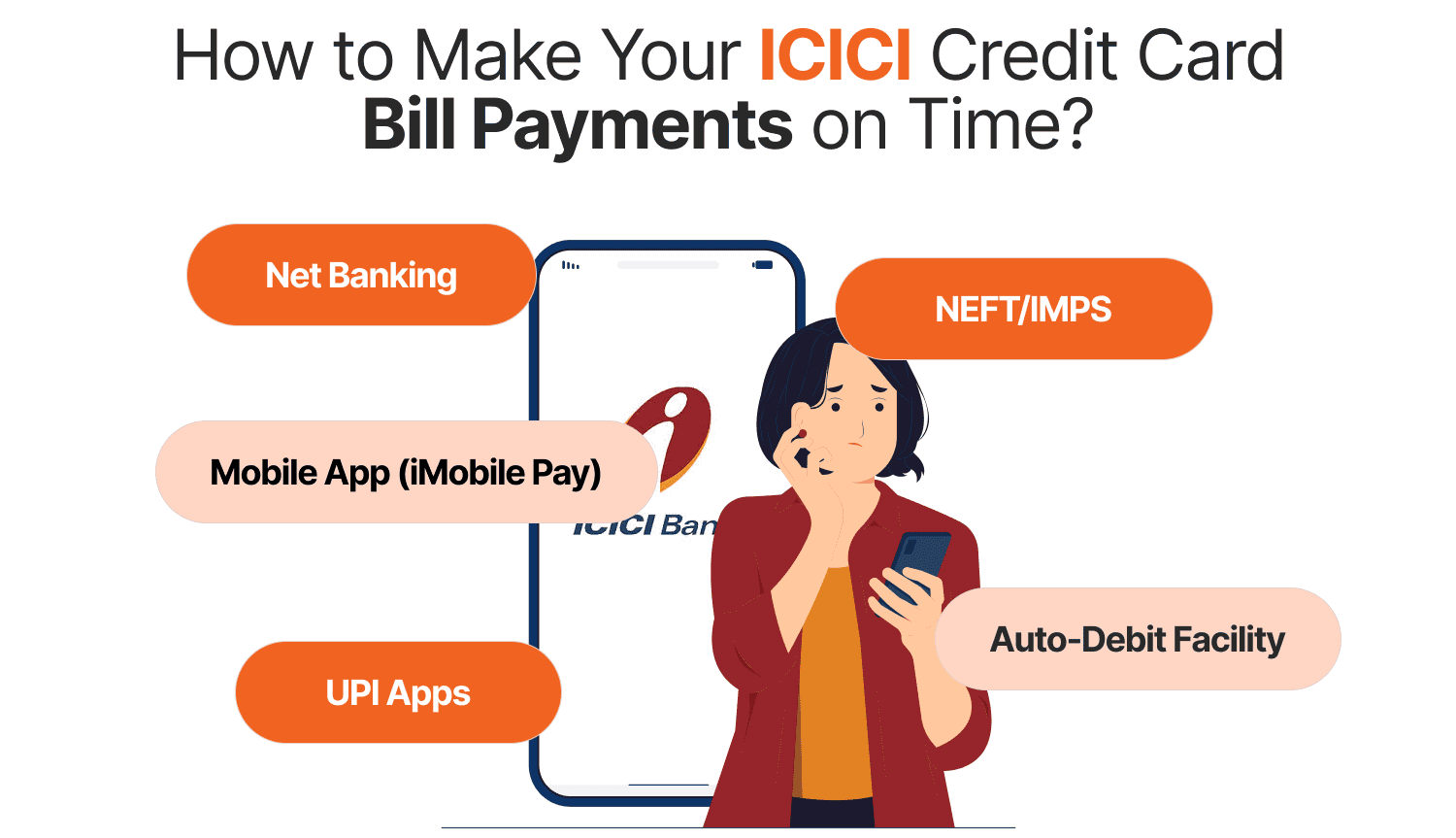 How to Make Your ICICI Credit Card Bill Payments on Time?

Net Banking

NEFT/IMPS

Mobile App (iMobile Pay)

ICICI Ban

Auto-Debit Facility

UPI Apps